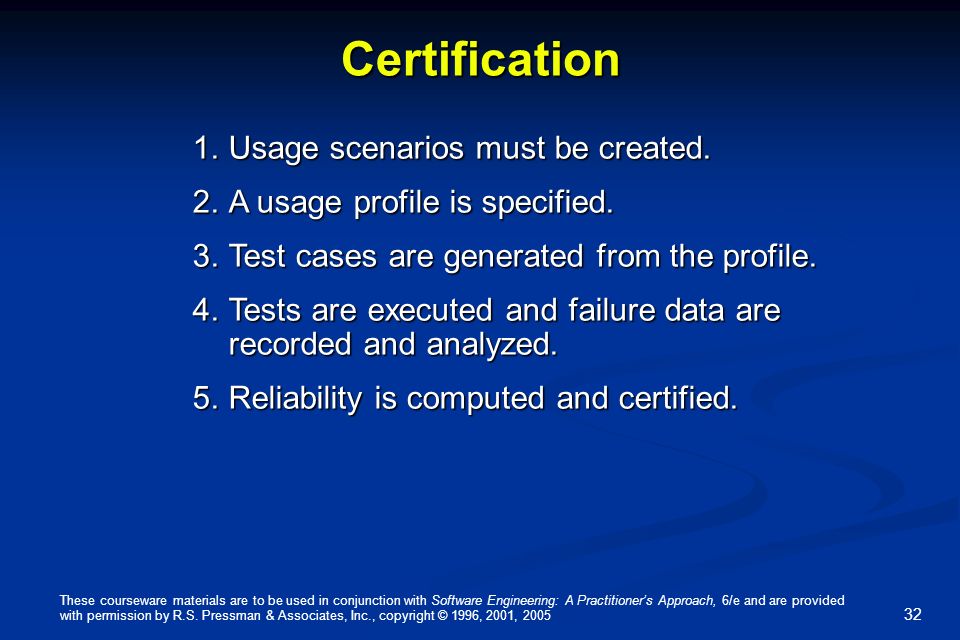 Certification

1. Usage scenarios must be created.
2. A usage profile is specified.
3. Test cases are generated from the profile.
4. Tests are executed and failure data are recorded and analyzed.
5. Reliability is computed and certified.

These courseware materials are to be used in conjunction with Software Engineering: A Practitioner's Approach, 6/e and are provided with permission by R.S. Pressman & Associates, Inc., copyright © 1996, 2001, 2005

32